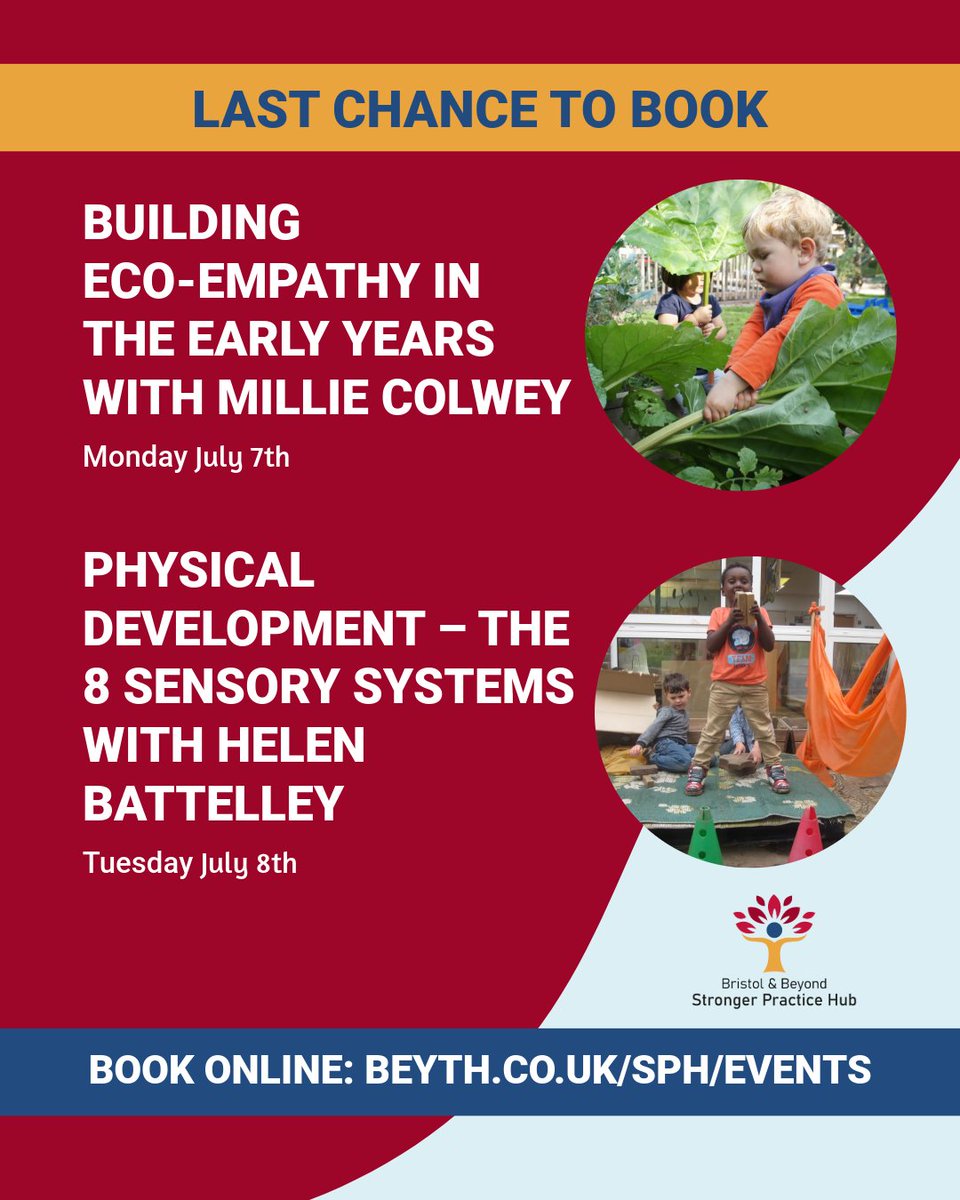 LAST CHANCE TO BOOK

BUILDING ECO-EMPATHY IN THE EARLY YEARS WITH MILLIE COLWEY

Monday July 7th

PHYSICAL DEVELOPMENT – THE 8 SENSORY SYSTEMS WITH HELEN BATTELLEY

Tuesday July 8th

Bristol & Beyond
Stronger Practice Hub

BOOK ONLINE: BEYTH.CO.UK/SPH/EVENTS